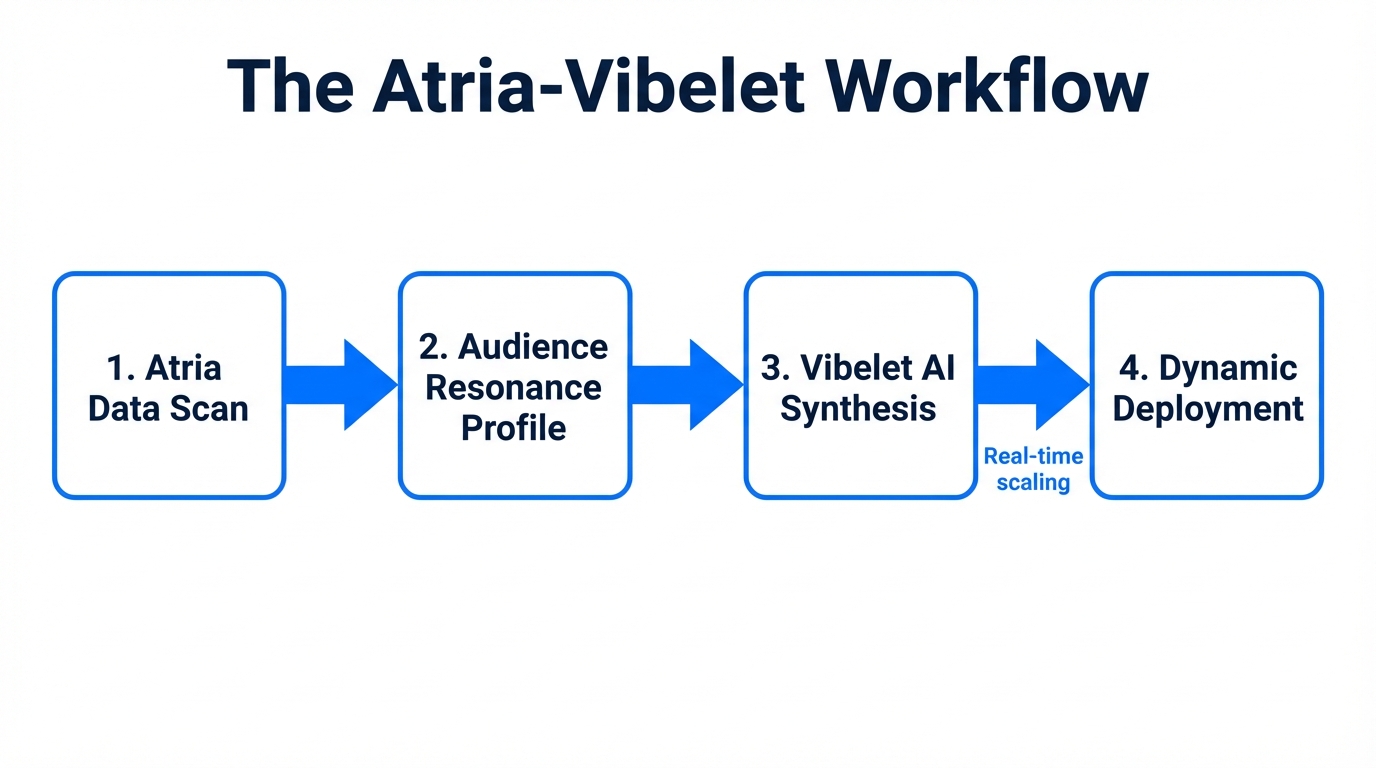 The Atria-Vibelet Workflow

1. Atria Data Scan

2. Audience Resonance Profile

3. Vibelet AI Synthesis

Real-time scaling

4. Dynamic Deployment